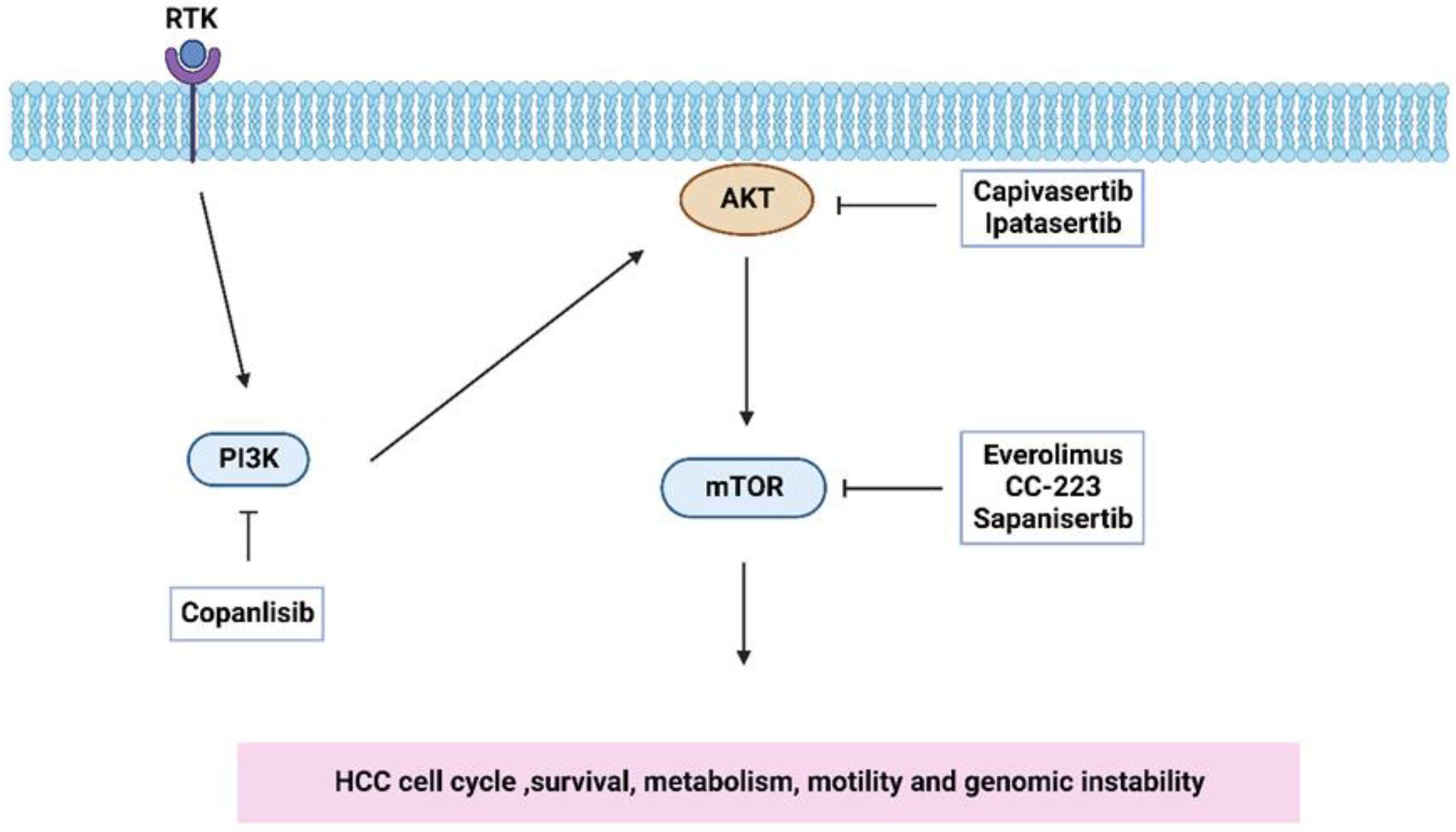 RTK

AKT

Capivasertib
Ipatasertib

PI3K

mTOR

Everolimus
CC-223
Sapanisertib

Copanlisib

HCC cell cycle ,survival, metabolism, motility and genomic instability